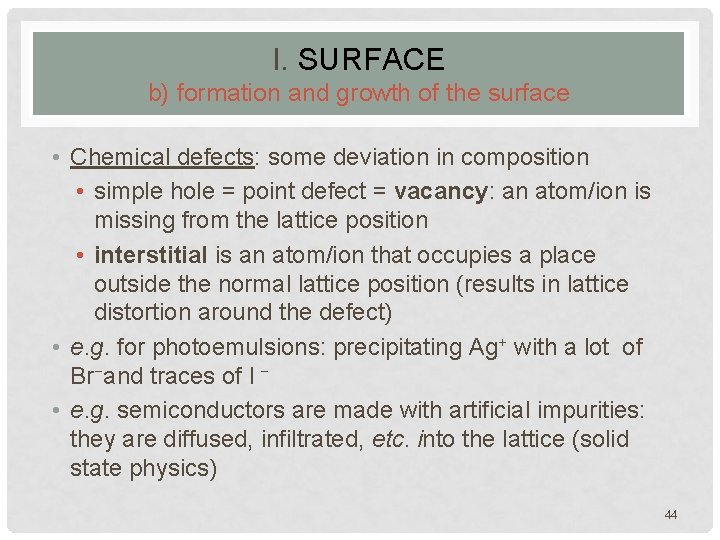 I. SURFACE
b) formation and growth of the surface

• Chemical defects: some deviation in composition
• simple hole = point defect = vacancy: an atom/ion is missing from the lattice position
• interstitial is an atom/ion that occupies a place outside the normal lattice position (results in lattice distortion around the defect)
• e.g. for photoemulsions: precipitating $Ag^+$ with a lot of $Br^-$and traces of $I^-$
• e.g. semiconductors are made with artificial impurities: they are diffused, infiltrated, etc. into the lattice (solid state physics)

44